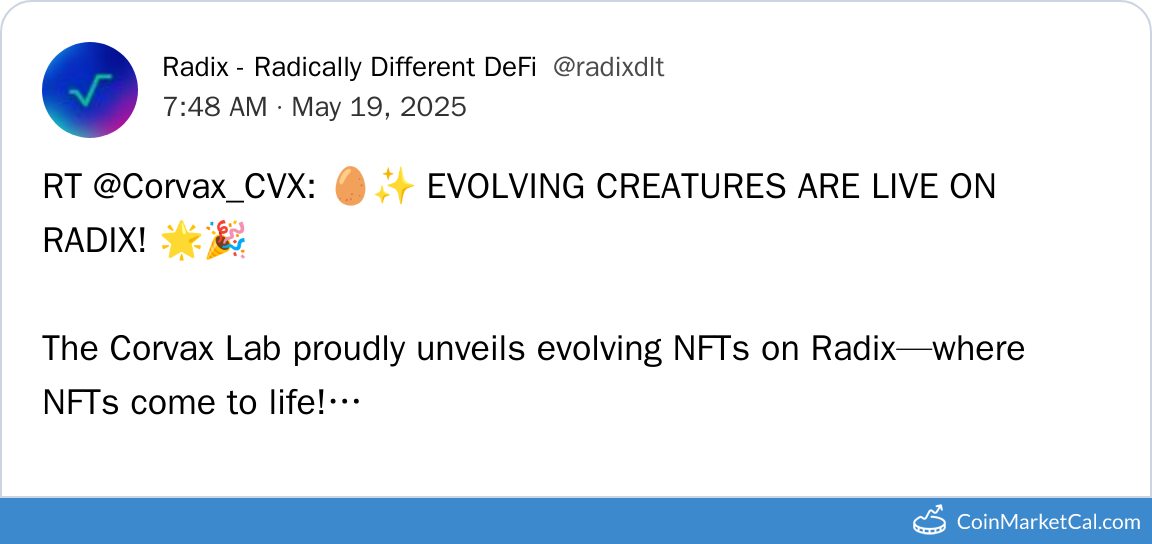 Radix - Radically Different DeFi @radixdlt
7:48 AM · May 19, 2025

RT @Corvax_CVX: 🥚✨ EVOLVING CREATURES ARE LIVE ON RADIX! 🌟🎉

The Corvax Lab proudly unveils evolving NFTs on Radix—where NFTs come to life!…

CoinMarketCal.com